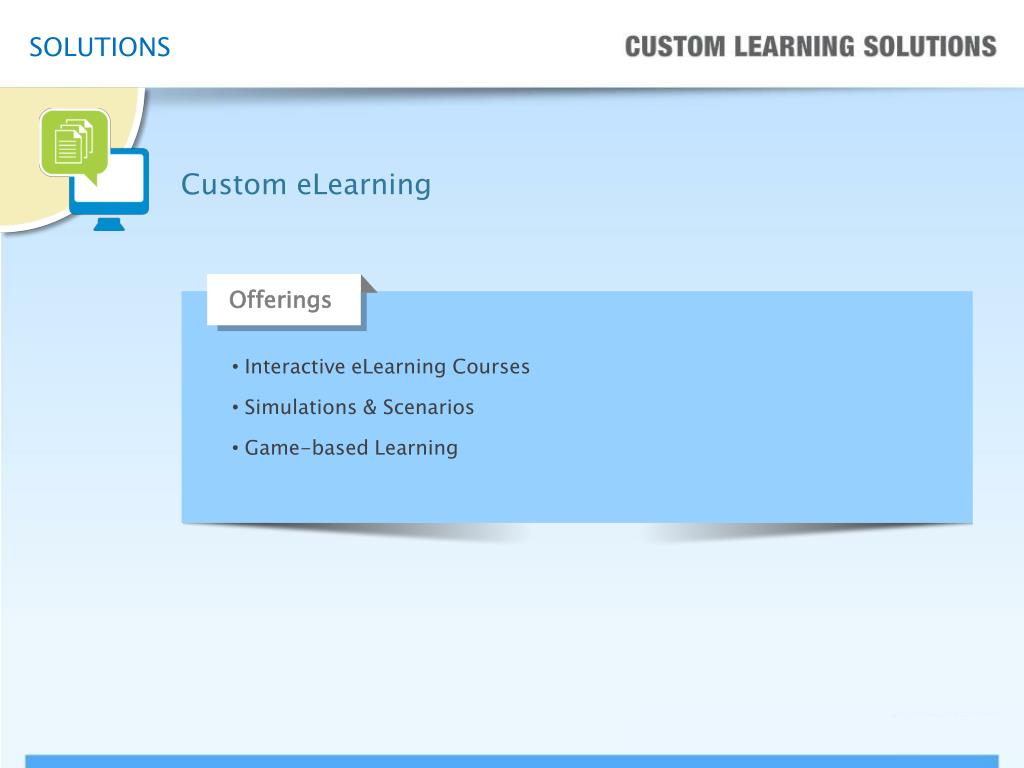 SOLUTIONS

CUSTOM LEARNING SOLUTIONS

Custom eLearning

Offerings

• Interactive eLearning Courses
• Simulations & Scenarios
• Game-based Learning